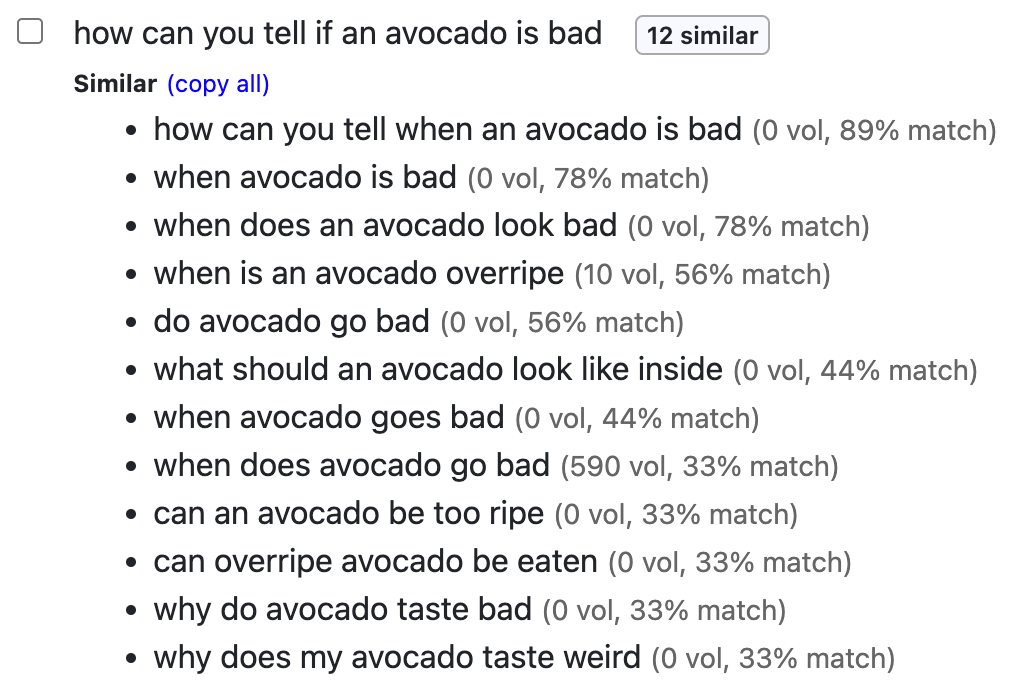 how can you tell if an avocado is bad 12 similar

Similar (copy all)

- how can you tell when an avocado is bad (0 vol, 89% match)
- when avocado is bad (0 vol, 78% match)
- when does an avocado look bad (0 vol, 78% match)
- when is an avocado overripe (10 vol, 56% match)
- do avocado go bad (0 vol, 56% match)
- what should an avocado look like inside (0 vol, 44% match)
- when avocado goes bad (0 vol, 44% match)
- when does avocado go bad (590 vol, 33% match)
- can an avocado be too ripe (0 vol, 33% match)
- can overripe avocado be eaten (0 vol, 33% match)
- why do avocado taste bad (0 vol, 33% match)
- why does my avocado taste weird (0 vol, 33% match)